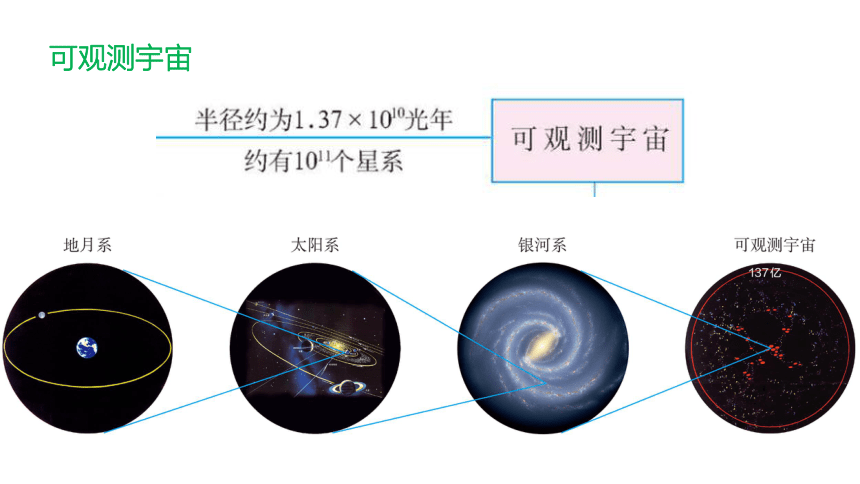 可观测宇宙

半径约为$1.37\times10^{10}$光年
约有$10^{11}$个星系

可观测宇宙

地月系

太阳系

银河系

可观测宇宙

137亿